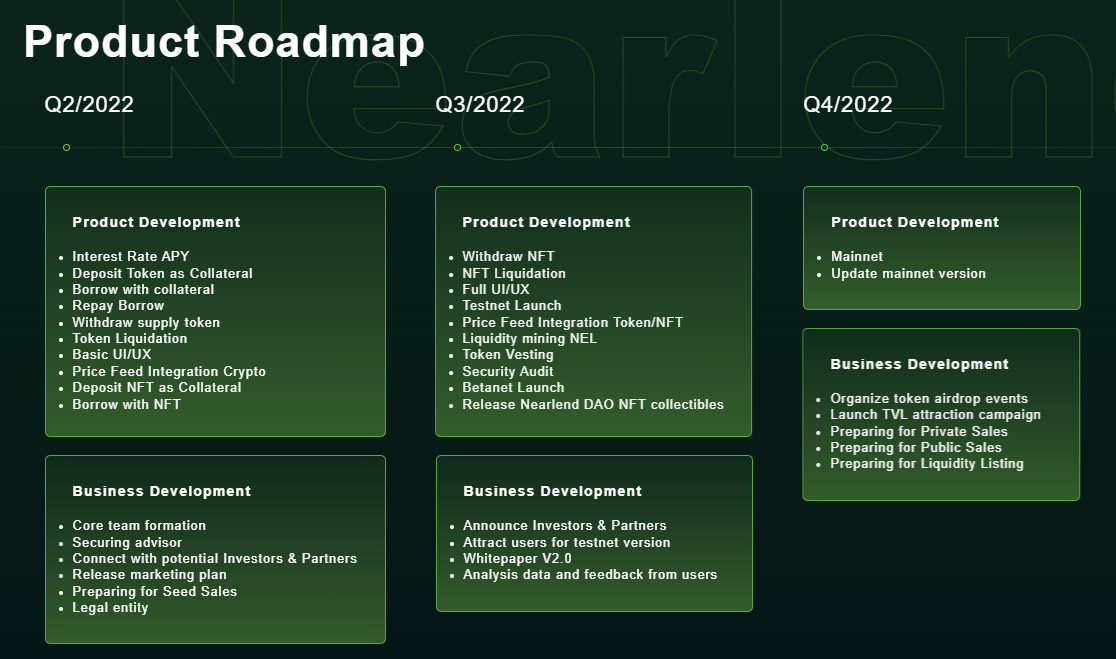 Product Roadmap

Nearlen

Q2/2022

Product Development

- Interest Rate APY
- Deposit Token as Collateral
- Borrow with collateral
- Repay Borrow
- Withdraw supply token
- Token Liquidation
- Basic UI/UX
- Price Feed Integration Crypto
- Deposit NFT as Collateral
- Borrow with NFT

Business Development

- Core team formation
- Securing advisor
- Connect with potential Investors & Partners
- Release marketing plan
- Preparing for Seed Sales
- Legal entity

Q3/2022

Product Development

- Withdraw NFT
- NFT Liquidation
- Full UI/UX
- Testnet Launch
- Price Feed Integration Token/NFT
- Liquidity mining NEL
- Token Vesting
- Security Audit
- Betanet Launch
- Release Nearlend DAO NFT collectibles

Business Development

- Announce Investors & Partners
- Attract users for testnet version
- Whitepaper V2.0
- Analysis data and feedback from users

Q4/2022

Product Development

- Mainnet
- Update mainnet version

Business Development

- Organize token airdrop events
- Launch TVL attraction campaign
- Preparing for Private Sales
- Preparing for Public Sales
- Preparing for Liquidity Listing